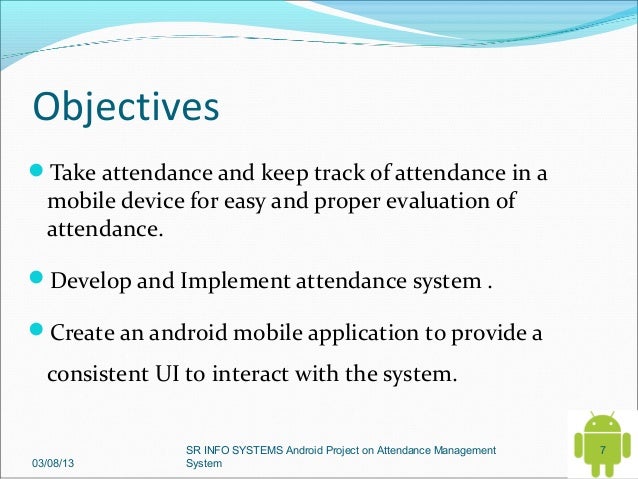 Objectives

Take attendance and keep track of attendance in a mobile device for easy and proper evaluation of attendance.

Develop and Implement attendance system .

Create an android mobile application to provide a consistent UI to interact with the system.

03/08/13

SR INFO SYSTEMS Android Project on Attendance Management System

7